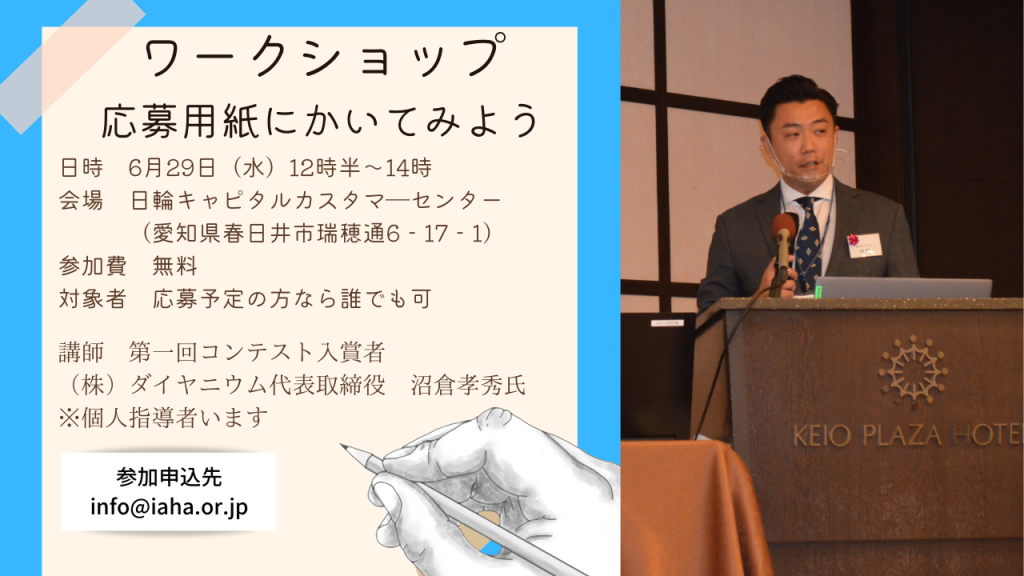 ワークショップ
応募用紙にかいてみよう

日時　6月29日（水）12時半～14時
会場　日輪キャピタルカスタマ―センター
（愛知県春日井市瑞穂通6 - 17 - 1）
参加費　無料
対象者　応募予定の方なら誰でも可

講師　第一回コンテスト入賞者
（株）ダイヤニウム代表取締役　沼倉孝秀氏
※個人指導者います

参加申込先
info@iaha.or.jp

KEIO PLAZA HOTE